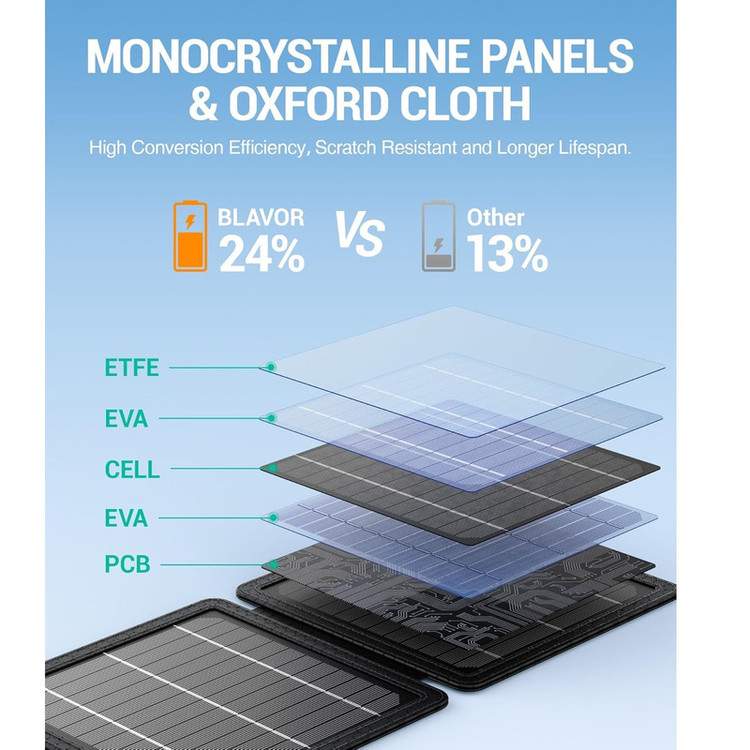 MONOCRYSTALLINE PANELS & OXFORD CLOTH

High Conversion Efficiency, Scratch Resistant and Longer Lifespan.

BLAVOR 24%

VS

Other 13%

ETFE

EVA

CELL

EVA

PCB